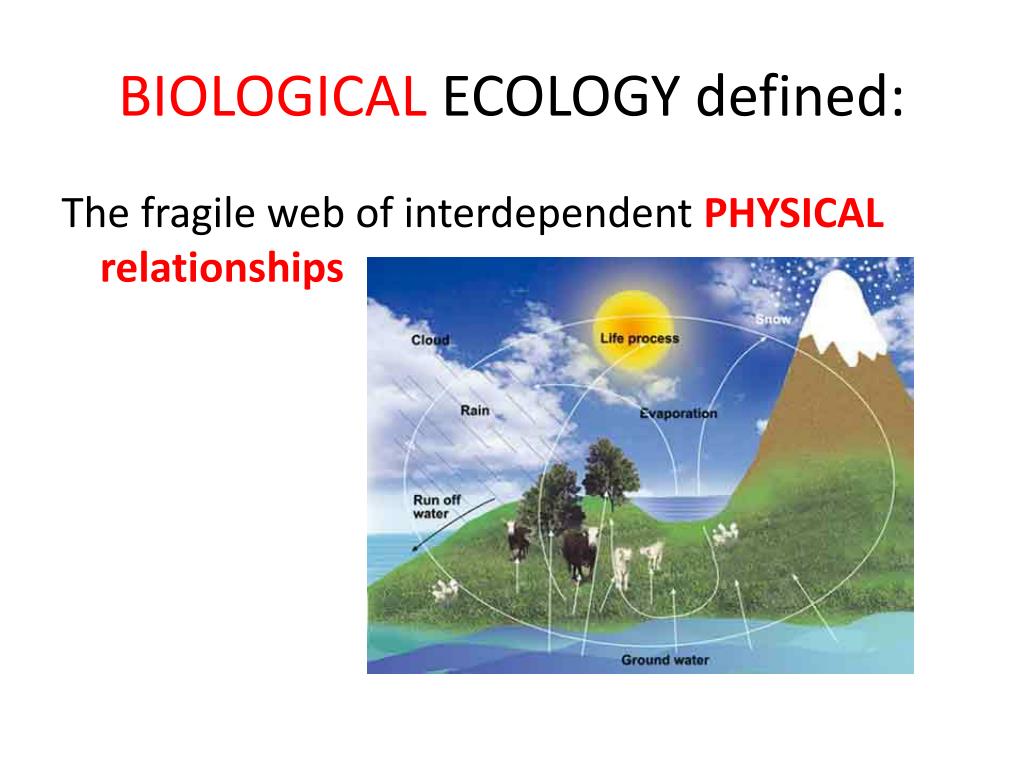 BIOLOGICAL ECOLOGY defined:

The fragile web of interdependent PHYSICAL relationships

Cloud

Life process

Snow

Rain

Evaporation

Run off water

Ground water